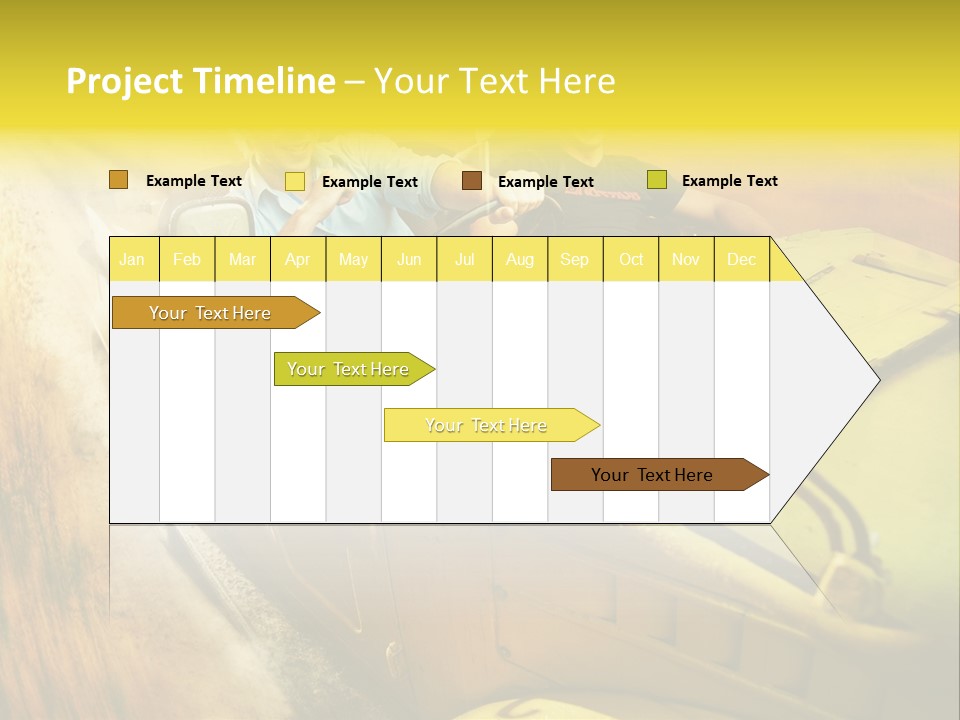 Project Timeline – Your Text Here

Example Text
Example Text
Example Text
Example Text

| Jan | Feb | Mar | Apr | May | Jun | Jul | Aug | Sep | Oct | Nov | Dec |
|---|---|---|---|---|---|---|---|---|---|---|---|

Your Text Here
Your Text Here
Your Text Here
Your Text Here